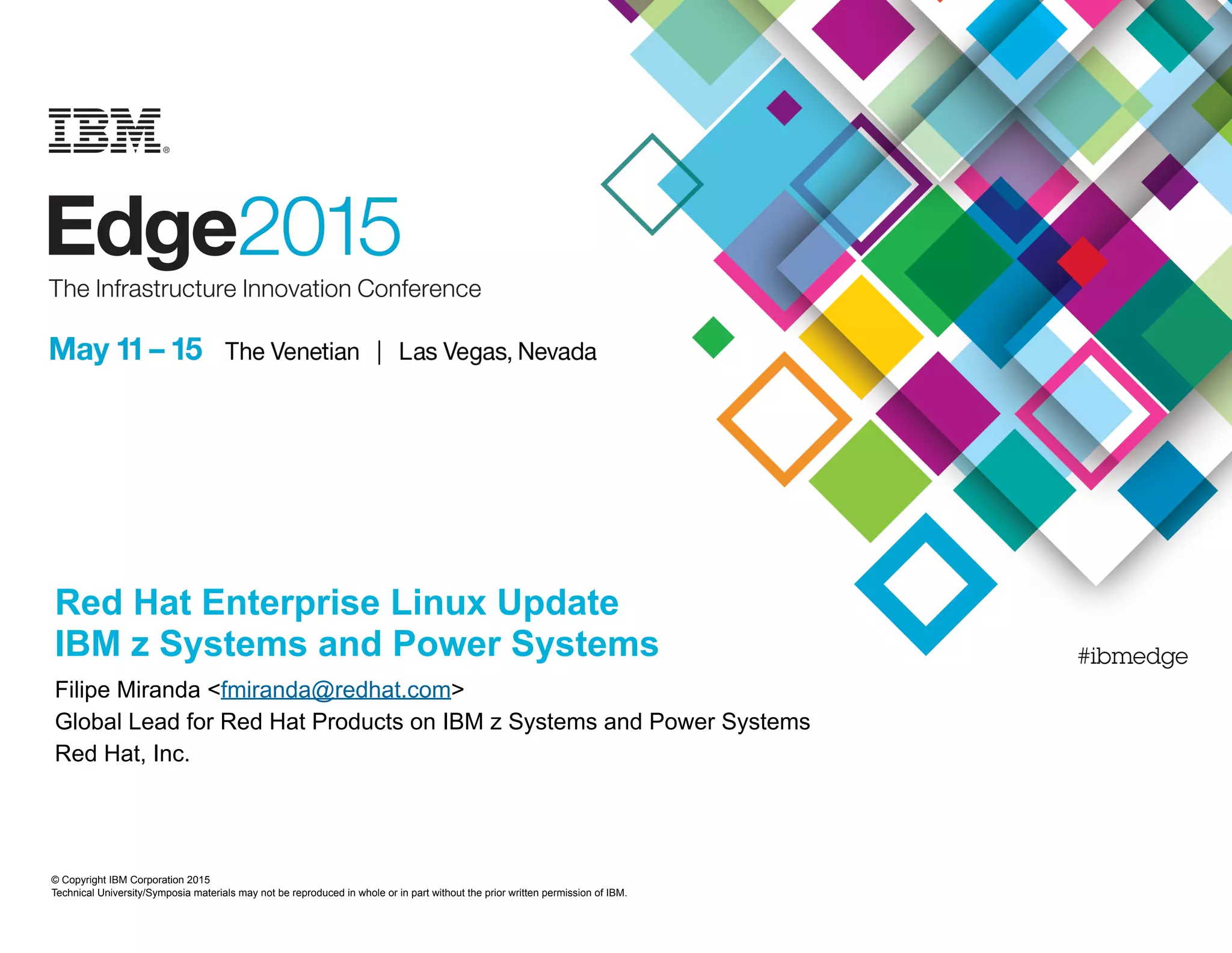 IBM®

Edge2015

The Infrastructure Innovation Conference

May 11 – 15 The Venetian | Las Vegas, Nevada

Red Hat Enterprise Linux Update
IBM z Systems and Power Systems

#ibmedge

Filipe Miranda <fmiranda@redhat.com>
Global Lead for Red Hat Products on IBM z Systems and Power Systems
Red Hat, Inc.

© Copyright IBM Corporation 2015
Technical University/Symposia materials may not be reproduced in whole or in part without the prior written permission of IBM.